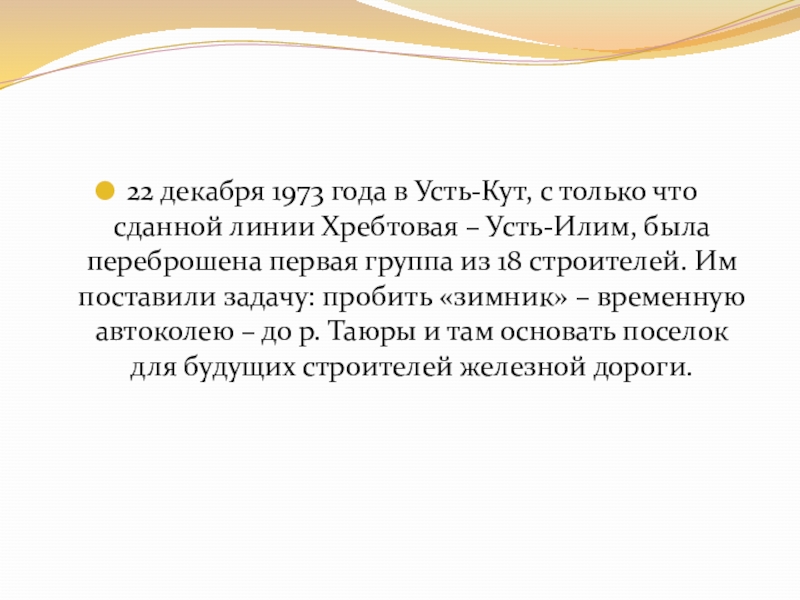 22 декабря 1973 года в Усть-Кут, с только что сданной линии Хребтовая – Усть-Илим, была переброшена первая группа из 18 строителей. Им поставили задачу: пробить «зимник» – временную автоколею – до р. Таюры и там основать поселок для будущих строителей железной дороги.